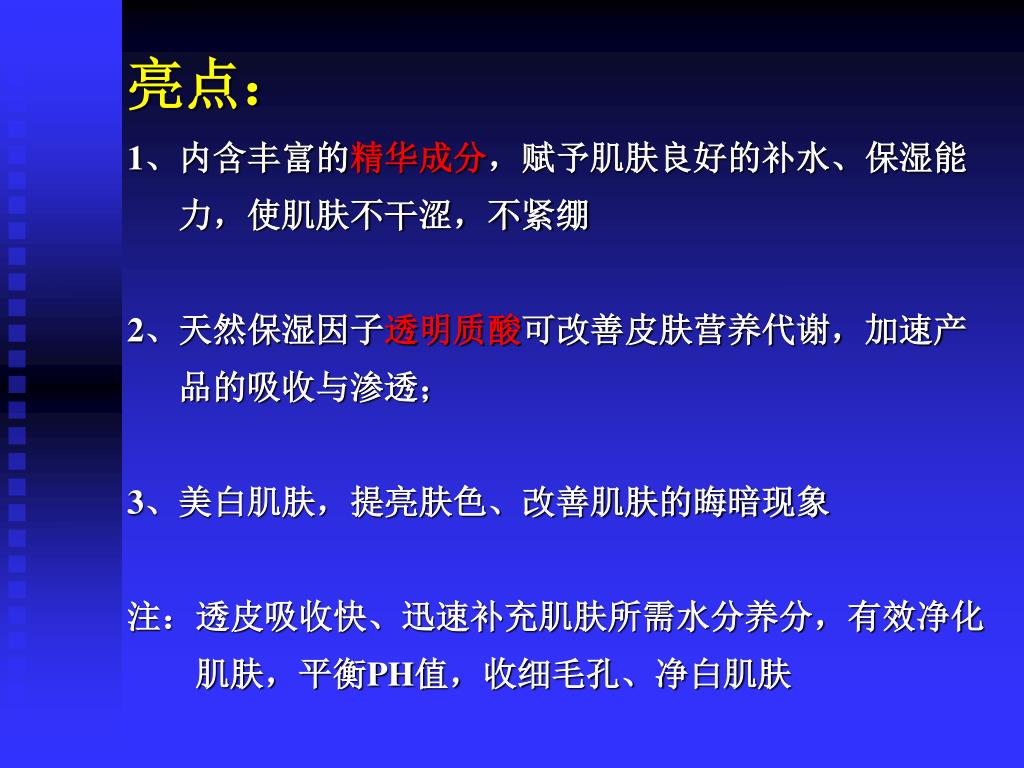 亮点：

1、内含丰富的精华成分，赋予肌肤良好的补水、保湿能力，使肌肤不干涩，不紧绷

2、天然保湿因子透明质酸可改善皮肤营养代谢，加速产品的吸收与渗透；

3、美白肌肤，提亮肤色、改善肌肤的晦暗现象

注：透皮吸收快、迅速补充肌肤所需水分养分，有效净化肌肤，平衡PH值，收细毛孔、净白肌肤